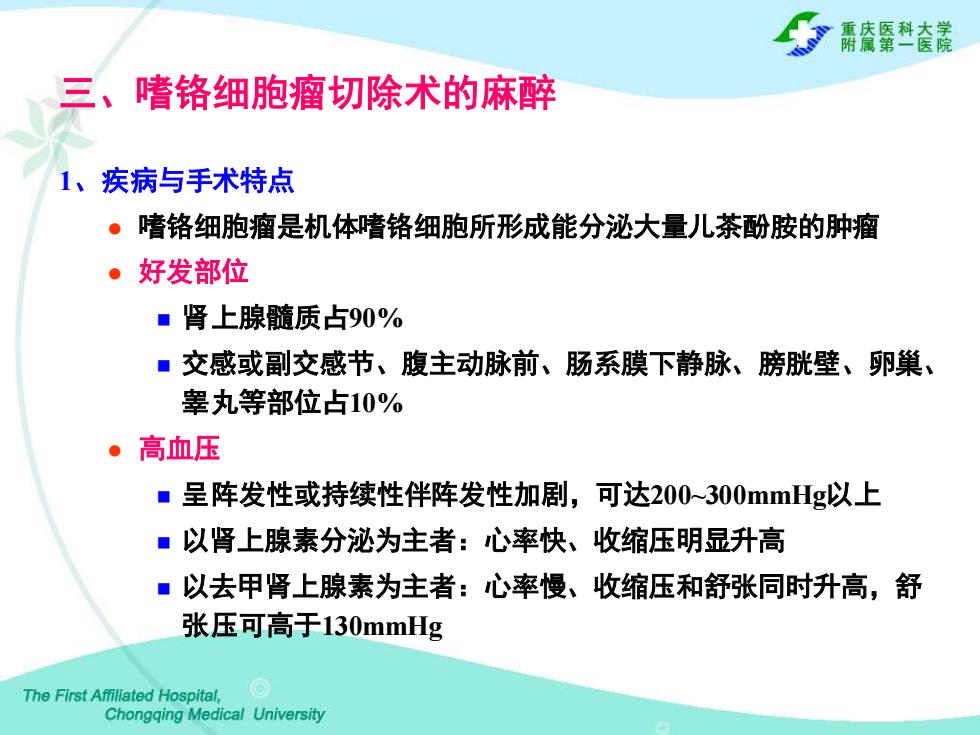 重庆医科大学
附属第一医院

三、嗜铬细胞瘤切除术的麻醉

1、疾病与手术特点

● 嗜铬细胞瘤是机体嗜铬细胞所形成能分泌大量儿茶酚胺的肿瘤

● 好发部位

■ 肾上腺髓质占90%

■ 交感或副交感节、腹主动脉前、肠系膜下静脉、膀胱壁、卵巢、睾丸等部位占10%

● 高血压

■ 呈阵发性或持续性伴阵发性加剧，可达200~300mmHg以上

■ 以肾上腺素分泌为主者：心率快、收缩压明显升高

■ 以去甲肾上腺素为主者：心率慢、收缩压和舒张同时升高，舒张压可高于130mmHg

The First Affiliated Hospital,
Chongqing Medical University